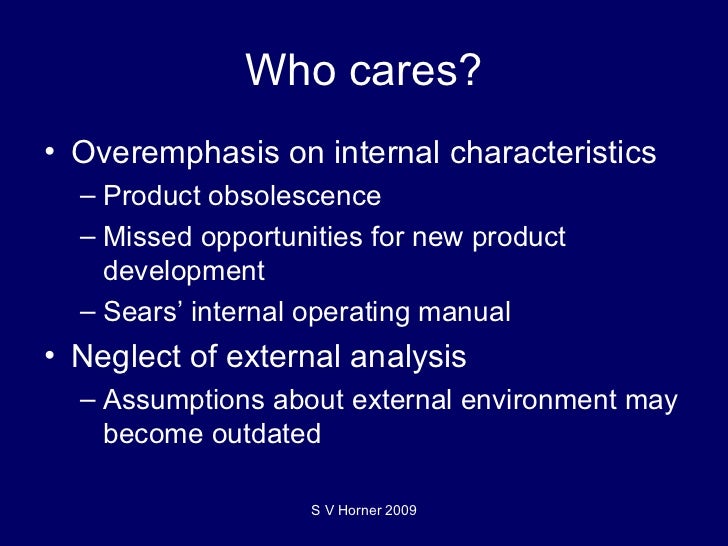 Who cares?

• Overemphasis on internal characteristics
– Product obsolescence
– Missed opportunities for new product development
– Sears' internal operating manual

• Neglect of external analysis
– Assumptions about external environment may become outdated

S V Horner 2009